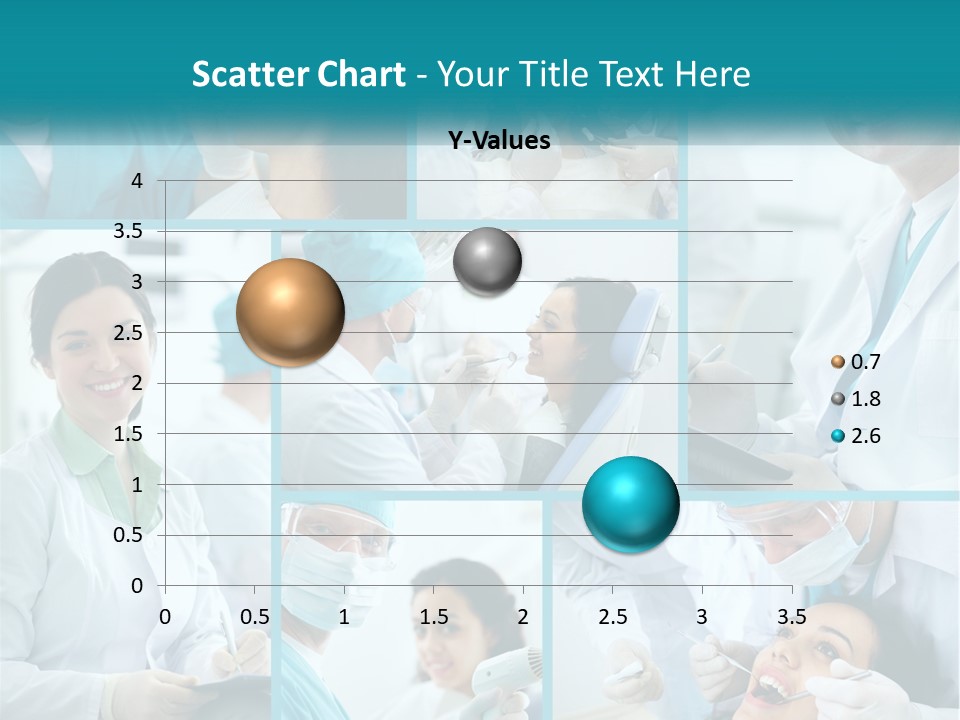 Scatter Chart - Your Title Text Here

Y-Values

4
3.5
3
2.5
2
1.5
1
0.5
0

0 0.5 1 1.5 2 2.5 3 3.5

0.7
1.8
2.6